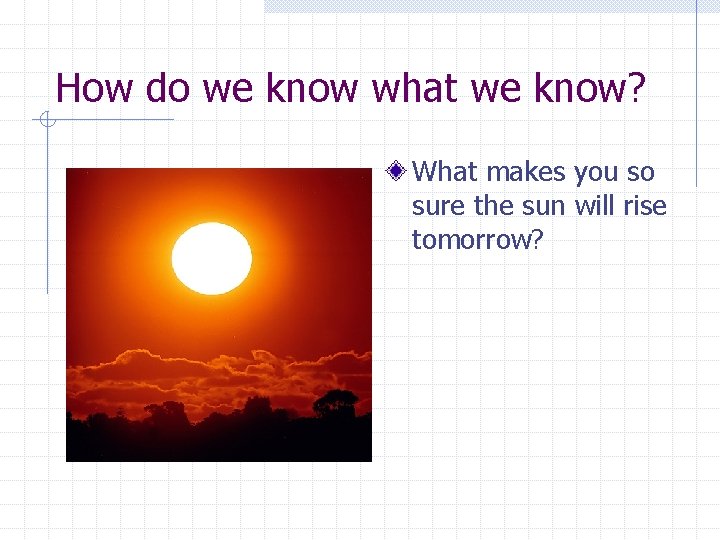 How do we know what we know?

What makes you so sure the sun will rise tomorrow?